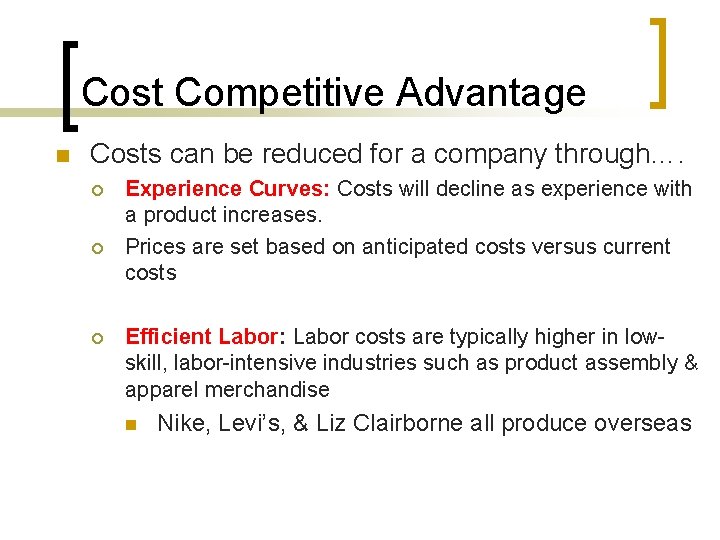 Cost Competitive Advantage

Costs can be reduced for a company through….

Experience Curves: Costs will decline as experience with a product increases.

Prices are set based on anticipated costs versus current costs

Efficient Labor: Labor costs are typically higher in low-skill, labor-intensive industries such as product assembly & apparel merchandise

Nike, Levi's, & Liz Clairborne all produce overseas